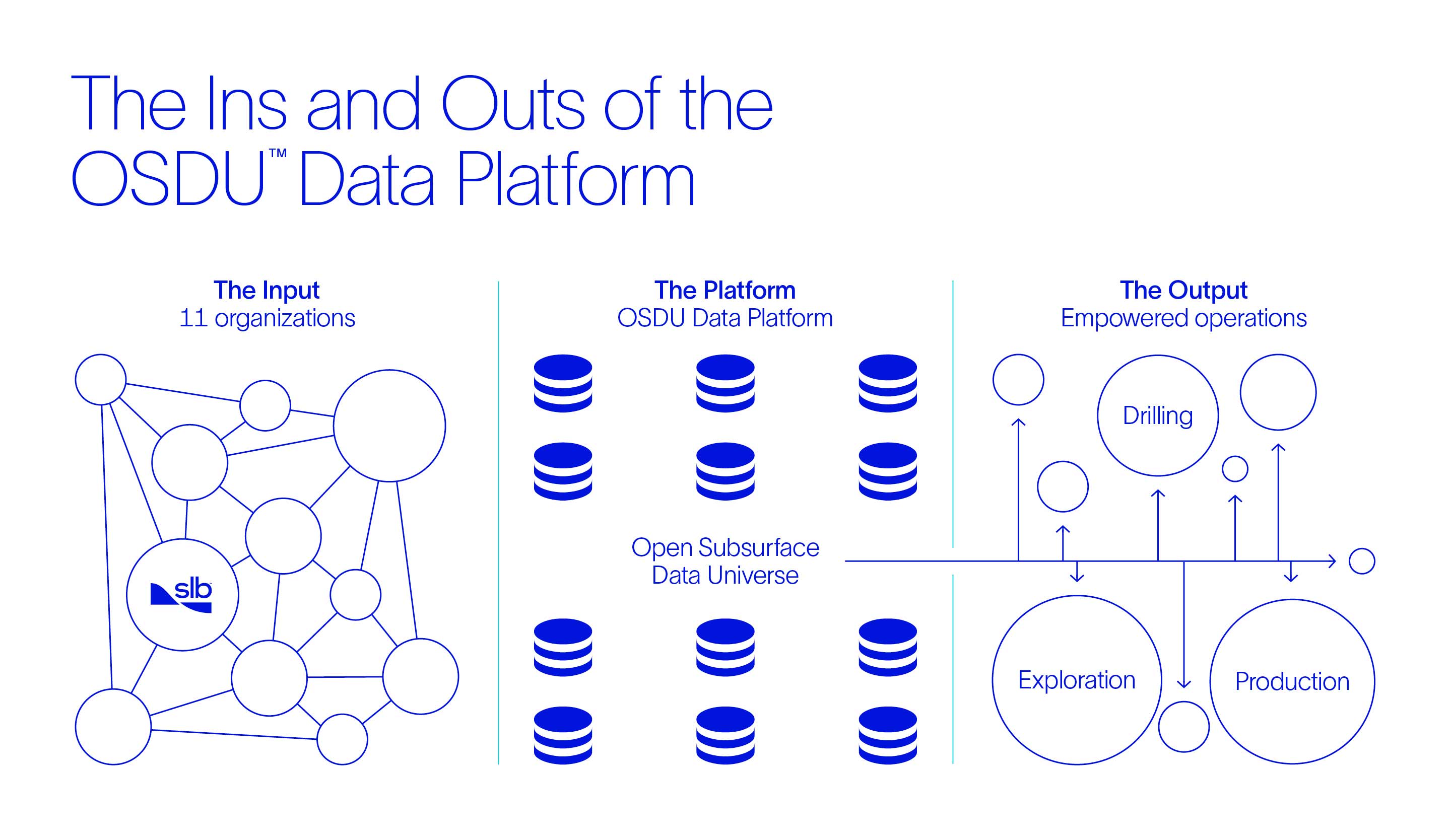 The Ins and Outs of the OSDU™ Data Platform

The Input
11 organizations

slb

The Platform
OSDU Data Platform

Open Subsurface Data Universe

The Output
Empowered operations

Drilling

Exploration

Production